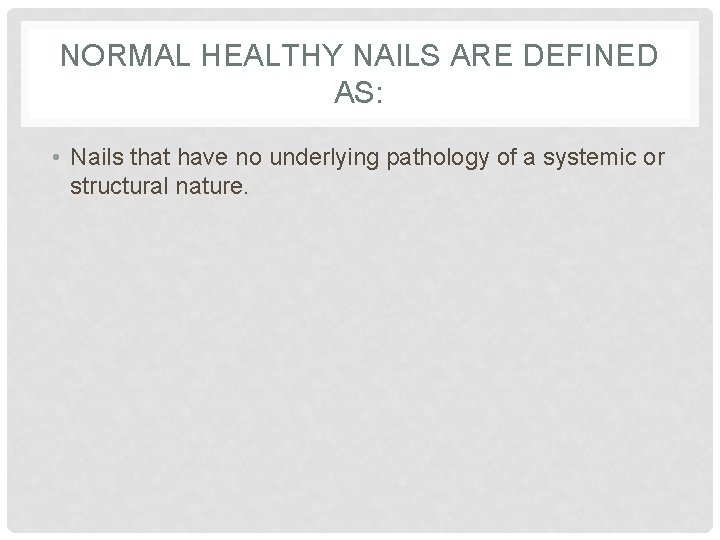 NORMAL HEALTHY NAILS ARE DEFINED AS:

• Nails that have no underlying pathology of a systemic or structural nature.